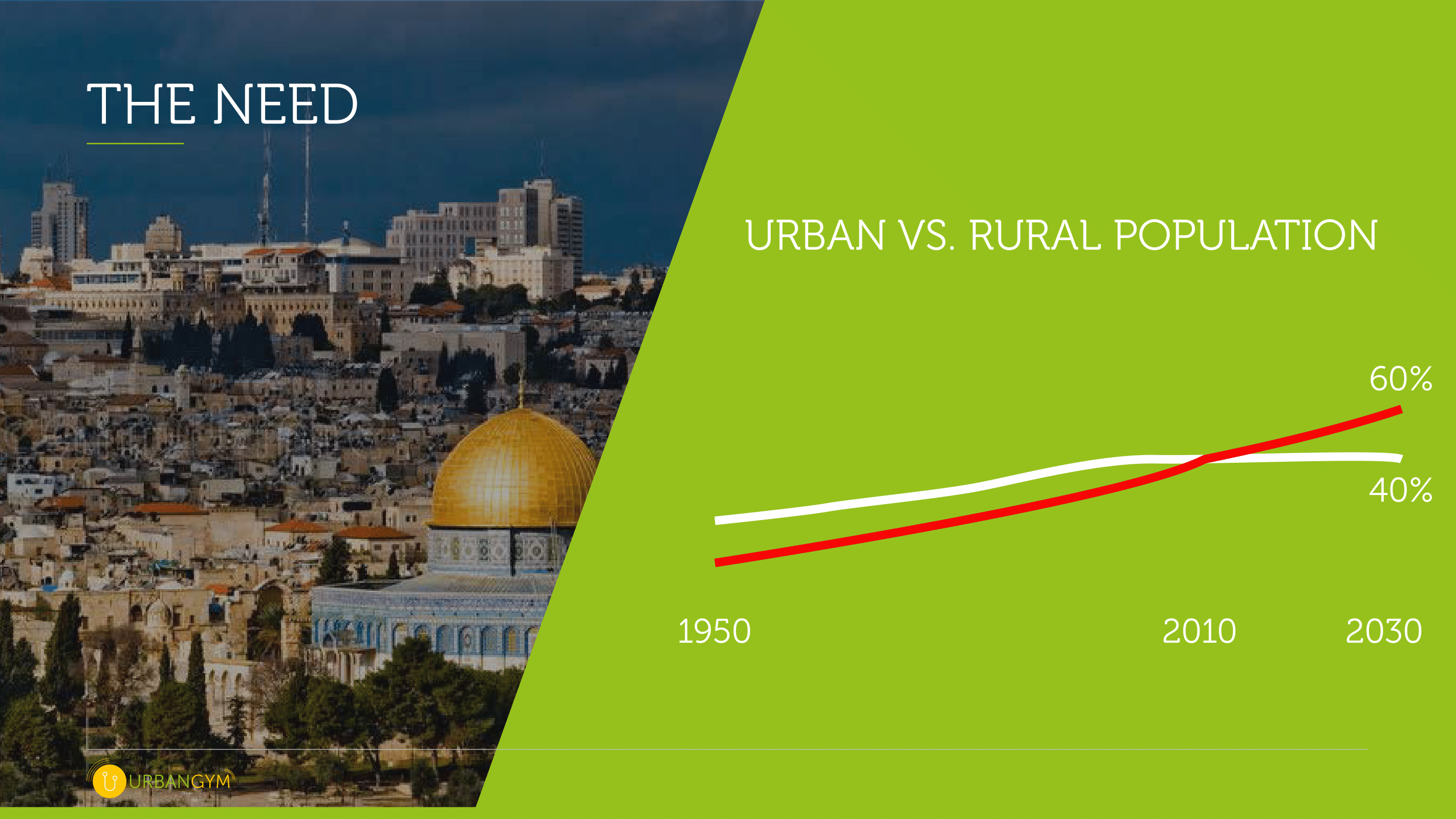 THE NEED

URBAN VS. RURAL POPULATION

60%

40%

1950

2010

2030

URBANGYM